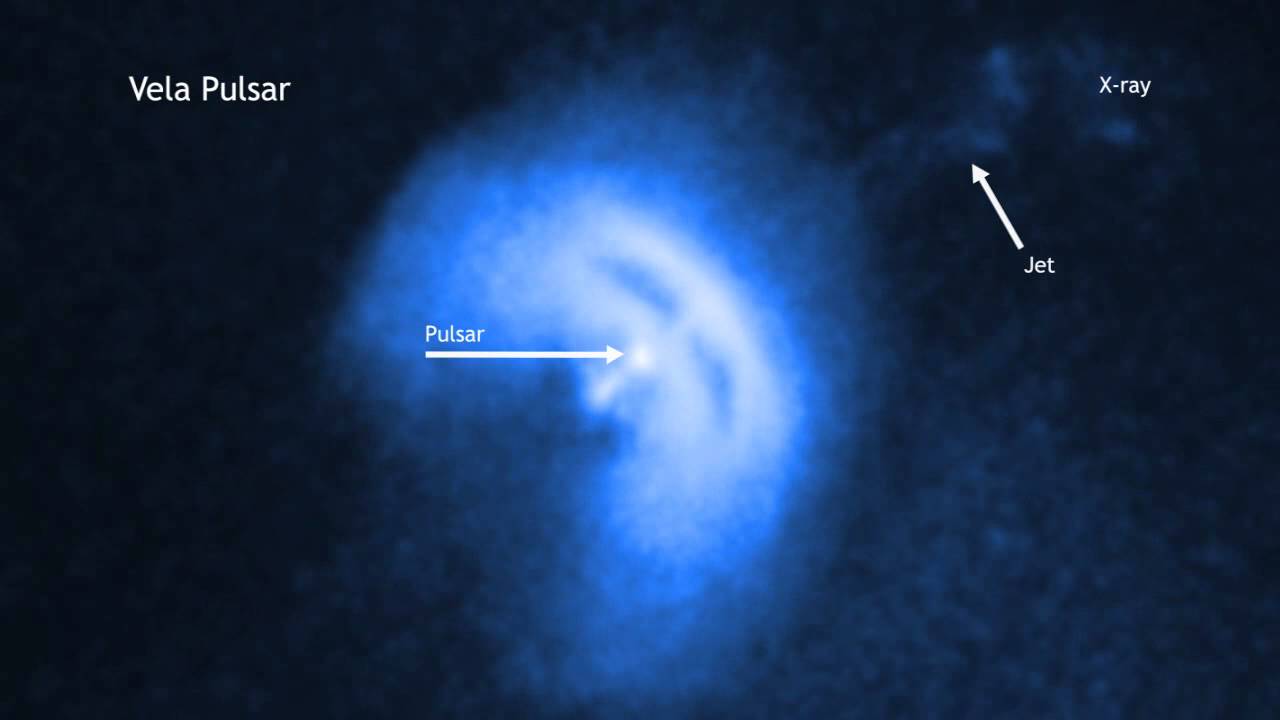 Vela Pulsar

X-ray

Jet

Pulsar